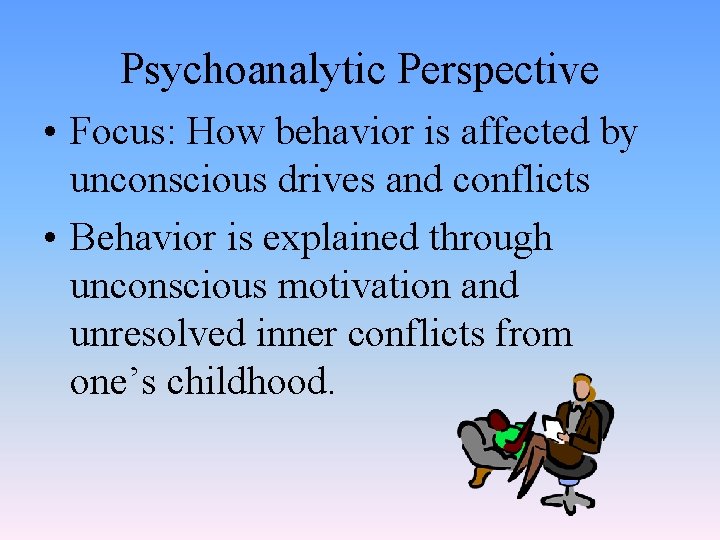 Psychoanalytic Perspective

• Focus: How behavior is affected by unconscious drives and conflicts

• Behavior is explained through unconscious motivation and unresolved inner conflicts from one’s childhood.